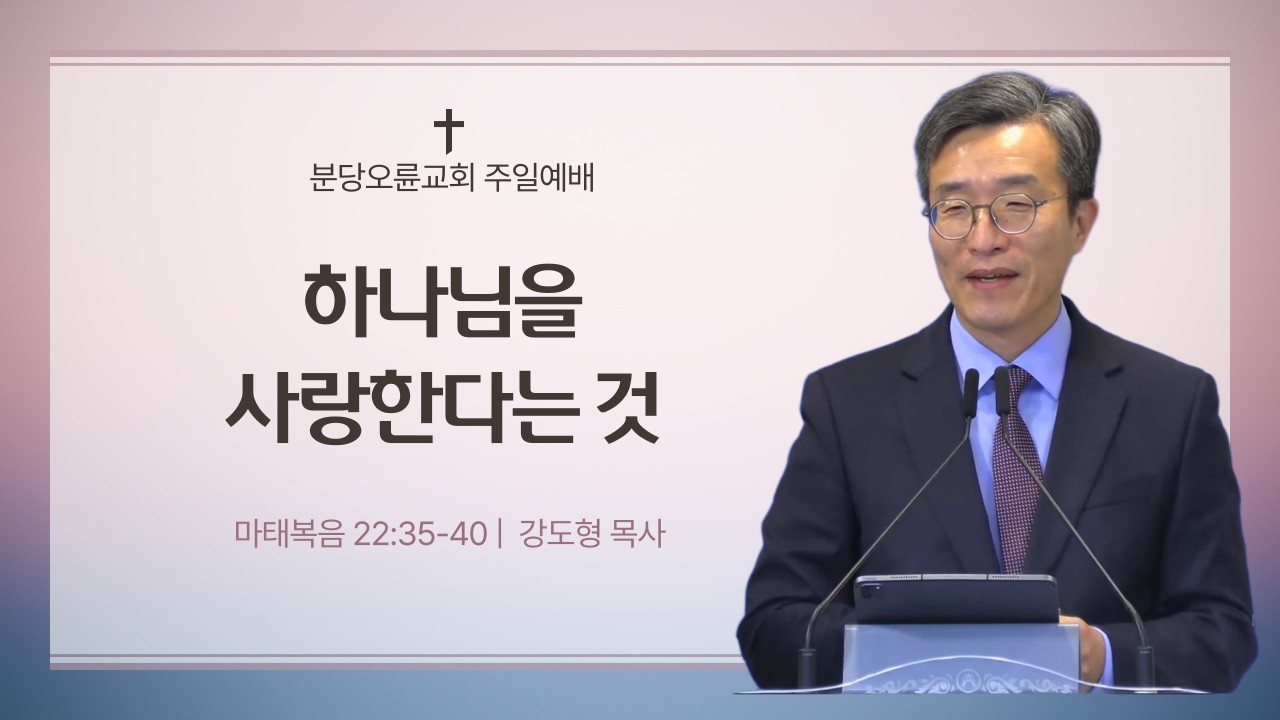 분당오륜교회 주일예배

하나님을
사랑한다는 것

마태복음 22:35-40 | 강도형 목사